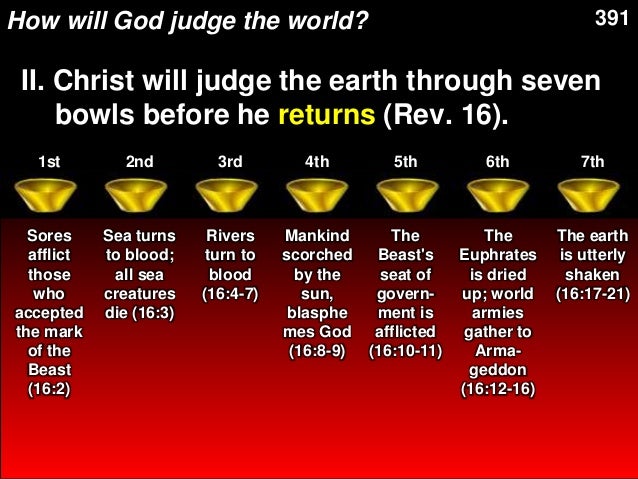 How will God judge the world?

391

II. Christ will judge the earth through seven bowls before he returns (Rev. 16).

1st

Sores afflict those who accepted the mark of the Beast (16:2)

2nd

Sea turns to blood; all sea creatures die (16:3)

3rd

Rivers turn to blood (16:4-7)

4th

Mankind scorched by the sun, blasphemes God (16:8-9)

5th

The Beast's seat of government is afflicted (16:10-11)

6th

The Euphrates is dried up; world armies gather to Armageddon (16:12-16)

7th

The earth is utterly shaken (16:17-21)